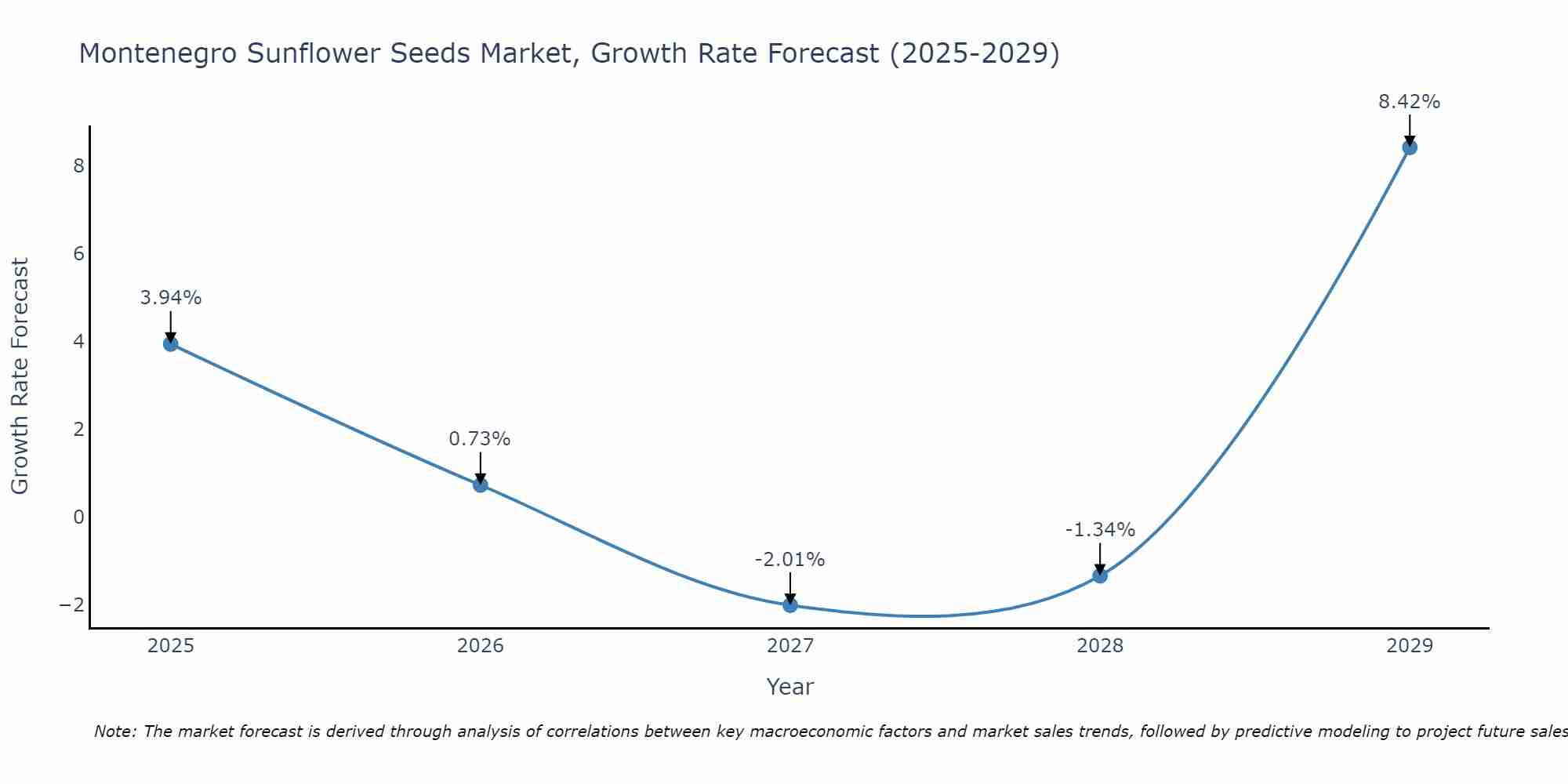 Montenegro Sunflower Seeds Market, Growth Rate Forecast (2025-2029)

Growth Rate Forecast

8
6
4
2
0
−2

3.94%
0.73%
-2.01%
-1.34%
8.42%

2025
2026
2027
2028
2029

Year

Note: The market forecast is derived through analysis of correlations between key macroeconomic factors and market sales trends, followed by predictive modeling to project future sales